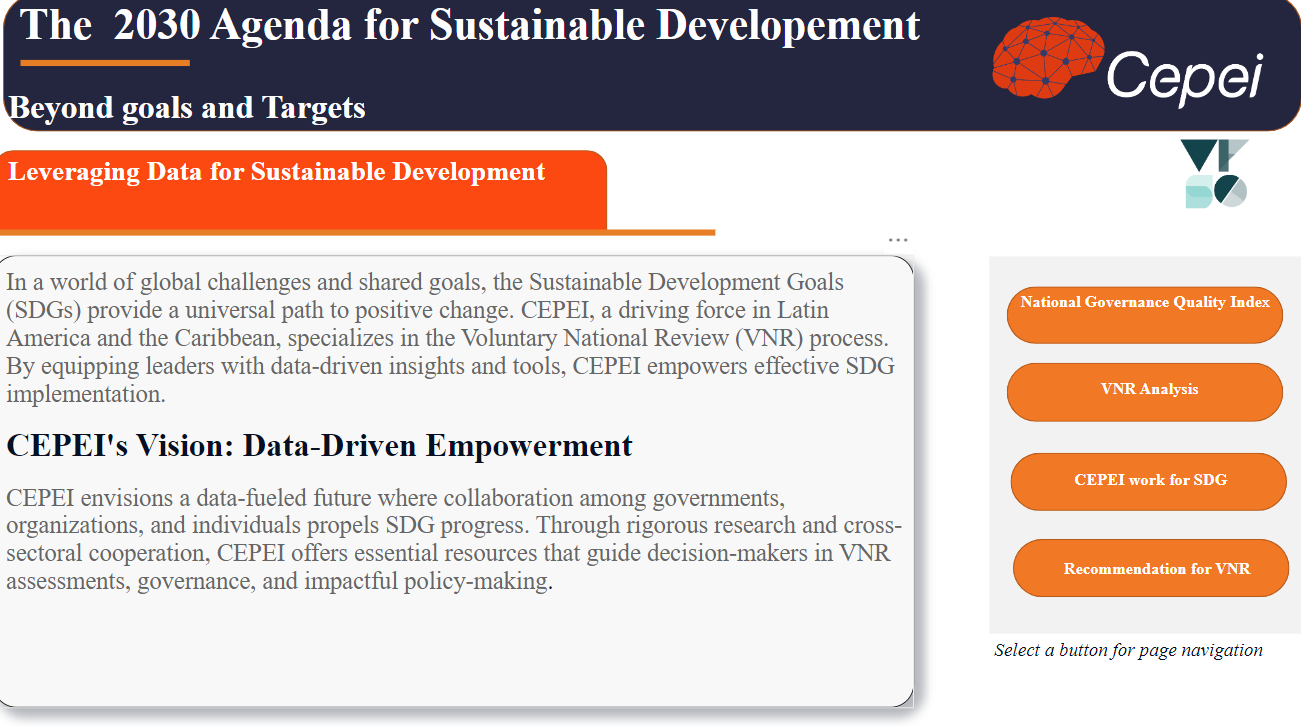 The 2030 Agenda for Sustainable Developement

Beyond goals and Targets

Cepei

Leveraging Data for Sustainable Development

...

In a world of global challenges and shared goals, the Sustainable Development Goals (SDGs) provide a universal path to positive change. CEPEI, a driving force in Latin America and the Caribbean, specializes in the Voluntary National Review (VNR) process. By equipping leaders with data-driven insights and tools, CEPEI empowers effective SDG implementation.

CEPEI's Vision: Data-Driven Empowerment

CEPEI envisions a data-fueled future where collaboration among governments, organizations, and individuals propels SDG progress. Through rigorous research and cross-sectoral cooperation, CEPEI offers essential resources that guide decision-makers in VNR assessments, governance, and impactful policy-making.

National Governance Quality Index

VNR Analysis

CEPEI work for SDG

Recommendation for VNR

Select a button for page navigation